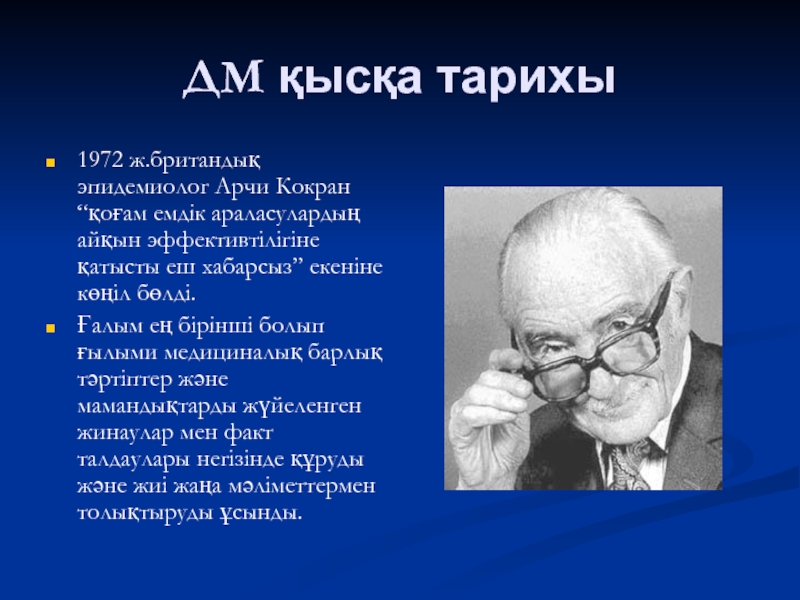 ДМ қысқа тарихы

1972 ж.британдық эпидемиолог Арчи Кокран “қоғам емдік араласулардың айқын эффективтілігіне қатысты еш хабарсыз” екеніне көңіл бөлді.

Ғалым ең бірінші болып ғылыми медициналық барлық тәртіптер және мамандықтарды жүйеленген жинаулар мен факт талдаулары негізінде құруды және жиі жаңа мәліметтермен толықтыруды ұсынды.